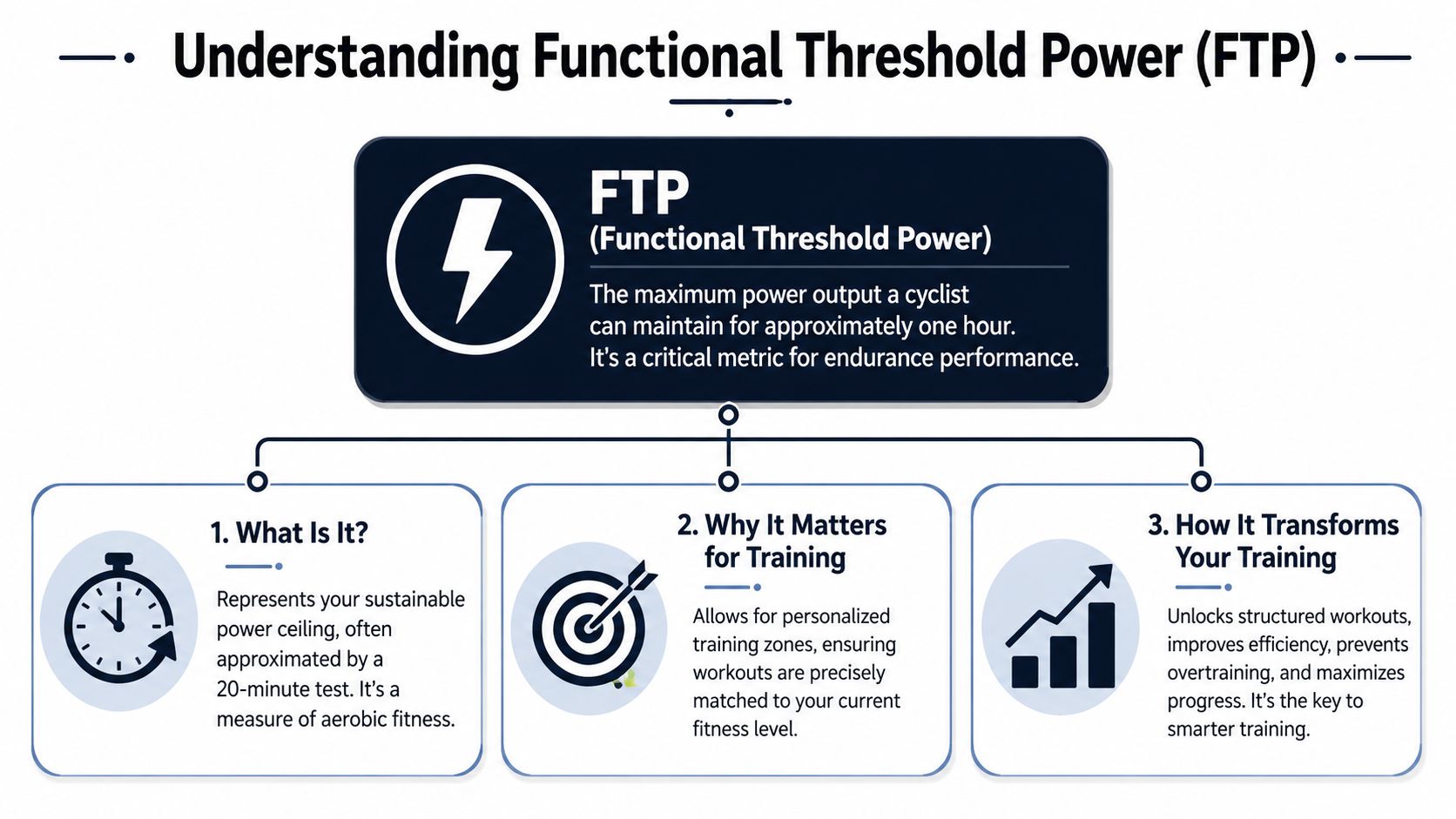 Understanding Functional Threshold Power (FTP)

FTP
(Functional Threshold Power)

The maximum power output a cyclist can maintain for approximately one hour. It's a critical metric for endurance performance.

1. What Is It?

Represents your sustainable power ceiling, often approximated by a 20-minute test. It's a measure of aerobic fitness.

2. Why It Matters for Training

Allows for personalized training zones, ensuring workouts are precisely matched to your current fitness level.

3. How It Transforms Your Training

Unlocks structured workouts, improves efficiency, prevents overtraining, and maximizes progress. It's the key to smarter training.